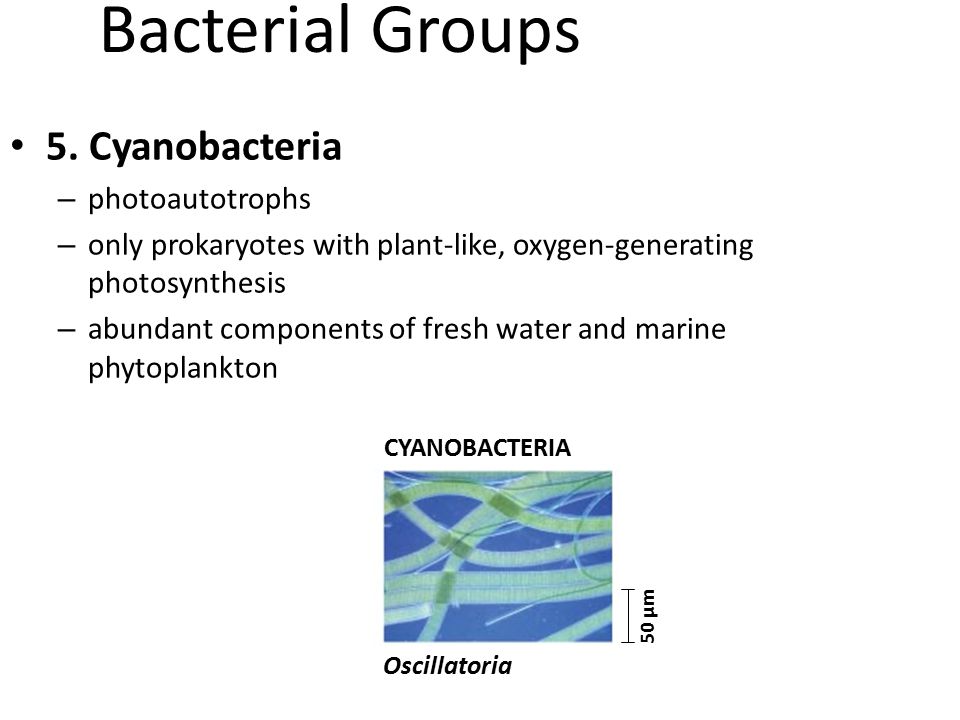 Bacterial Groups

• 5. Cyanobacteria
– photoautotrophs
– only prokaryotes with plant-like, oxygen-generating photosynthesis
– abundant components of fresh water and marine phytoplankton

CYANOBACTERIA

50 µm

Oscillatoria